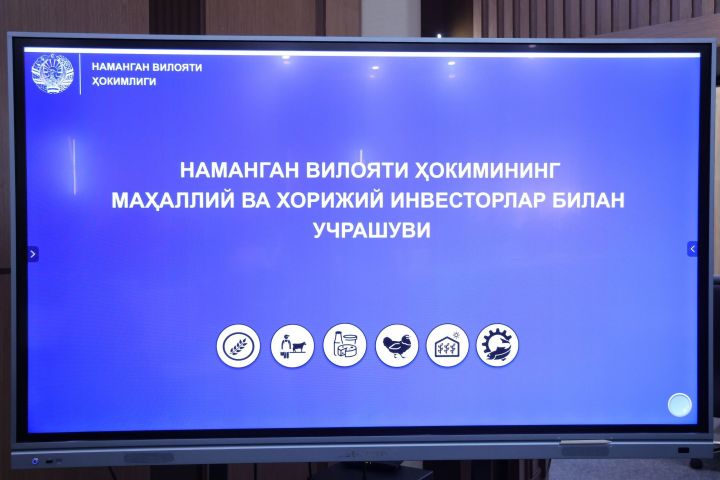 НАМАНГАН ВИЛОЯТИ
ҲОКИМЛИГИ

НАМАНГАН ВИЛОЯТИ ҲОКИМИНИНГ
МАҲАЛЛИЙ ВА ХОРИЖИЙ ИНВЕСТОРЛАР БИЛАН
УЧРАШУВИ